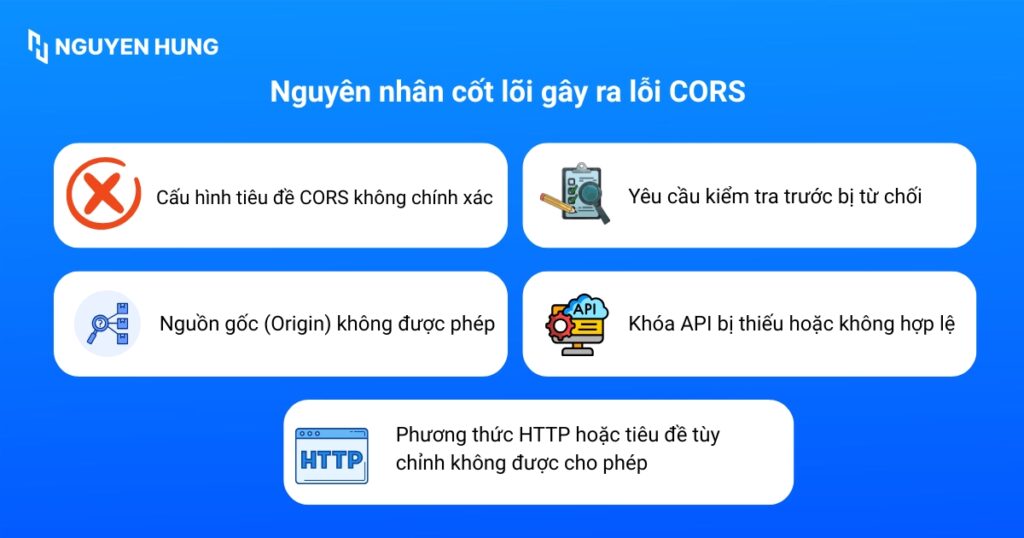 NGUYEN HUNG

Nguyên nhân cốt lõi gây ra lỗi CORS

Cấu hình tiêu đề CORS không chính xác

Yêu cầu kiểm tra trước bị từ chối

Nguồn gốc (Origin) không được phép

API

Khóa API bị thiếu hoặc không hợp lệ

HTTP

Phương thức HTTP hoặc tiêu đề tùy chỉnh không được cho phép